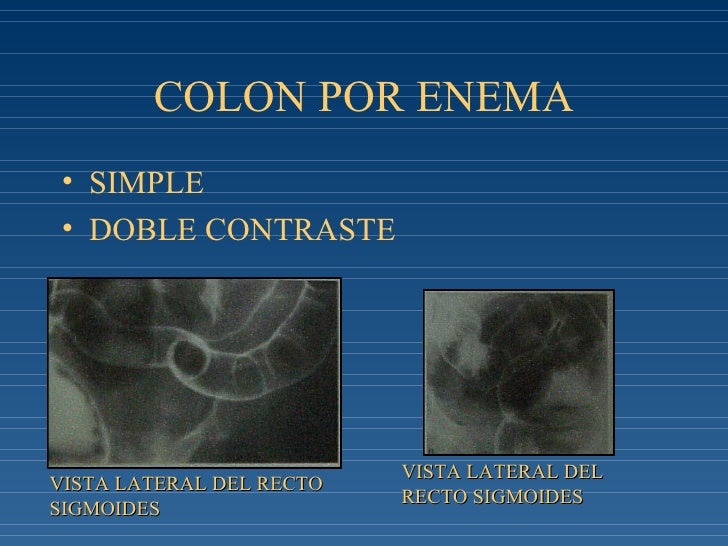 COLON POR ENEMA

• SIMPLE
• DOBLE CONTRASTE

VISTA LATERAL DEL RECTO SIGMOIDES

VISTA LATERAL DEL RECTO SIGMOIDES